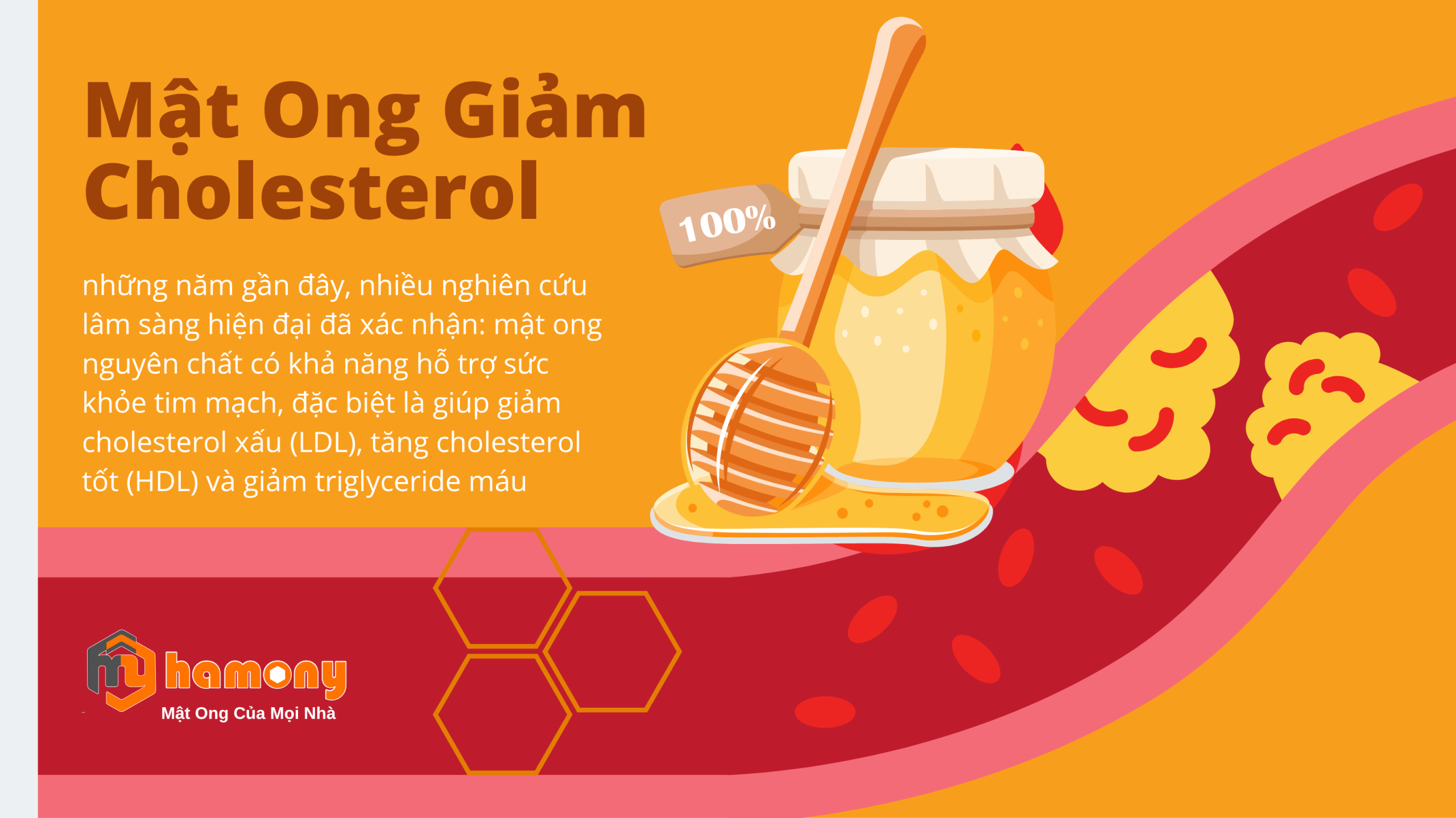 Mật Ong Giảm Cholesterol

những năm gần đây, nhiều nghiên cứu lâm sàng hiện đại đã xác nhận: mật ong nguyên chất có khả năng hỗ trợ sức khỏe tim mạch, đặc biệt là giúp giảm cholesterol xấu (LDL), tăng cholesterol tốt (HDL) và giảm triglyceride máu

100%

hamony
Mật Ong Của Mọi Nhà